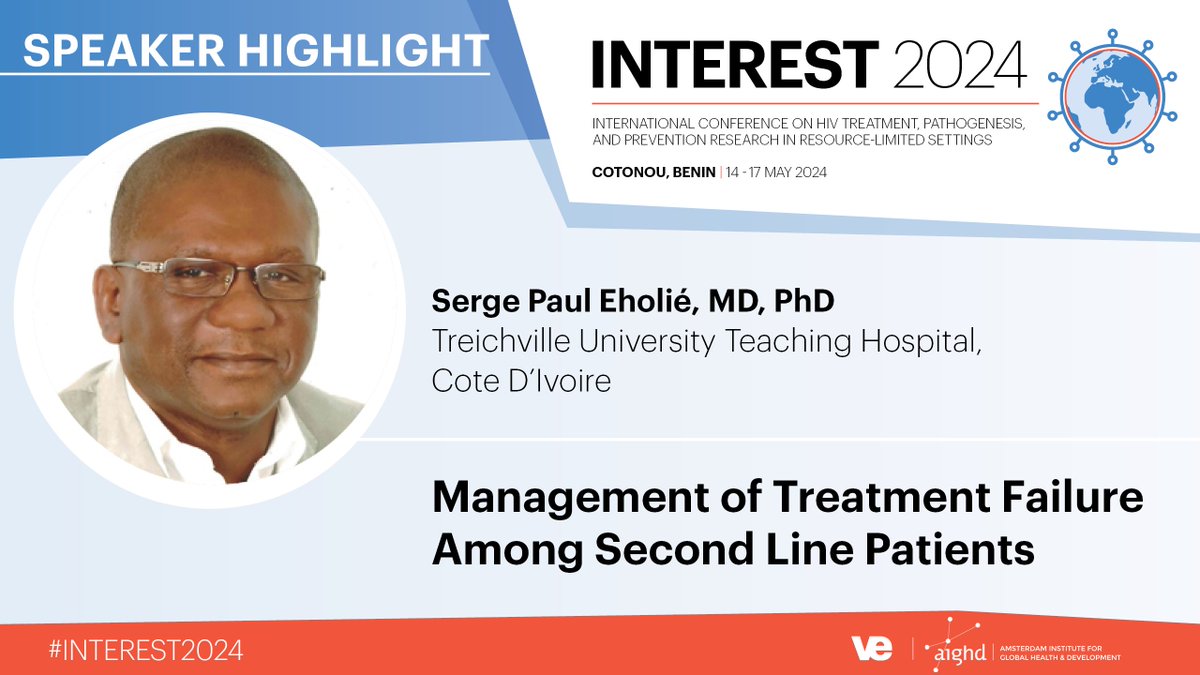 SPEAKER HIGHLIGHT

INTEREST 2024

INTERNATIONAL CONFERENCE ON HIV TREATMENT, PATHOGENESIS, AND PREVENTION RESEARCH IN RESOURCE-LIMITED SETTINGS

COTONOU, BENIN | 14 - 17 MAY 2024

Serge Paul Eholié, MD, PhD
Treichville University Teaching Hospital, Cote D'Ivoire

Management of Treatment Failure Among Second Line Patients

#INTEREST2024

ve | aighd AMSTERDAM INSTITUTE FOR GLOBAL HEALTH & DEVELOPMENT